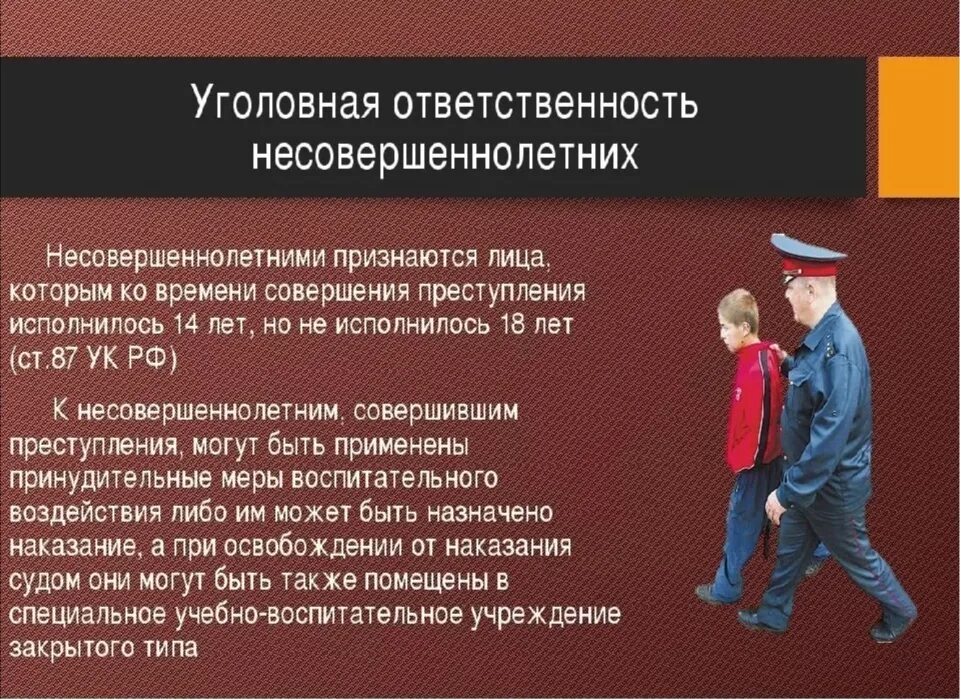 Уголовная ответственность несовершеннолетних

Несовершеннолетними признаются лица, которым ко времени совершения преступления исполнилось 14 лет, но не исполнилось 18 лет (ст.87 УК РФ)

К несовершеннолетним, совершившим преступления, могут быть применены принудительные меры воспитательного воздействия либо им может быть назначено наказание, а при освобождении от наказания судом они могут быть также помещены в специальное учебно-воспитательное учреждение закрытого типа